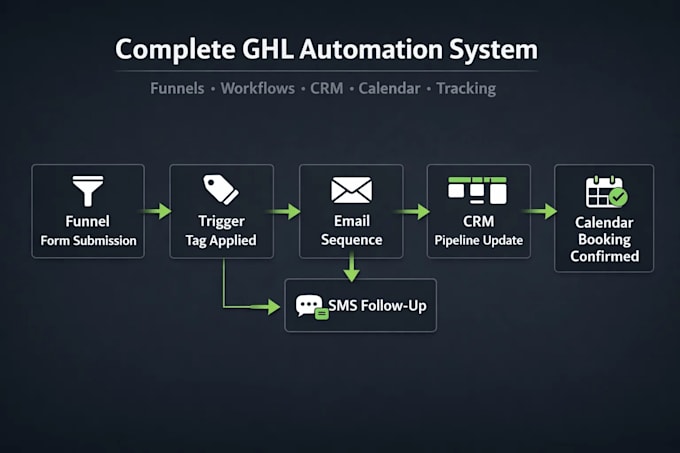 Complete GHL Automation System

Funnels • Workflows • CRM • Calendar • Tracking

Funnel
Form Submission

Trigger
Tag Applied

Email
Sequence

CRM
Pipeline Update

Calendar
Booking
Confirmed

SMS Follow-Up